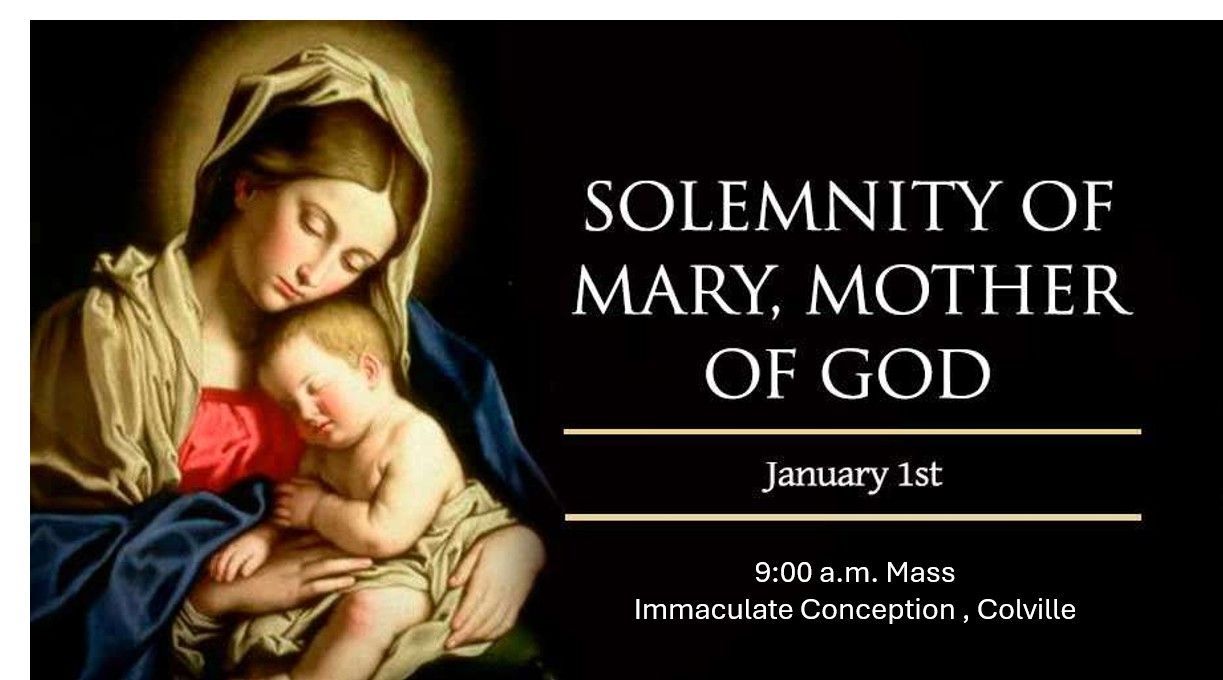 SOLEMNITY OF MARY, MOTHER OF GOD

January 1st

9:00 a.m. Mass
Immaculate Conception , Colville